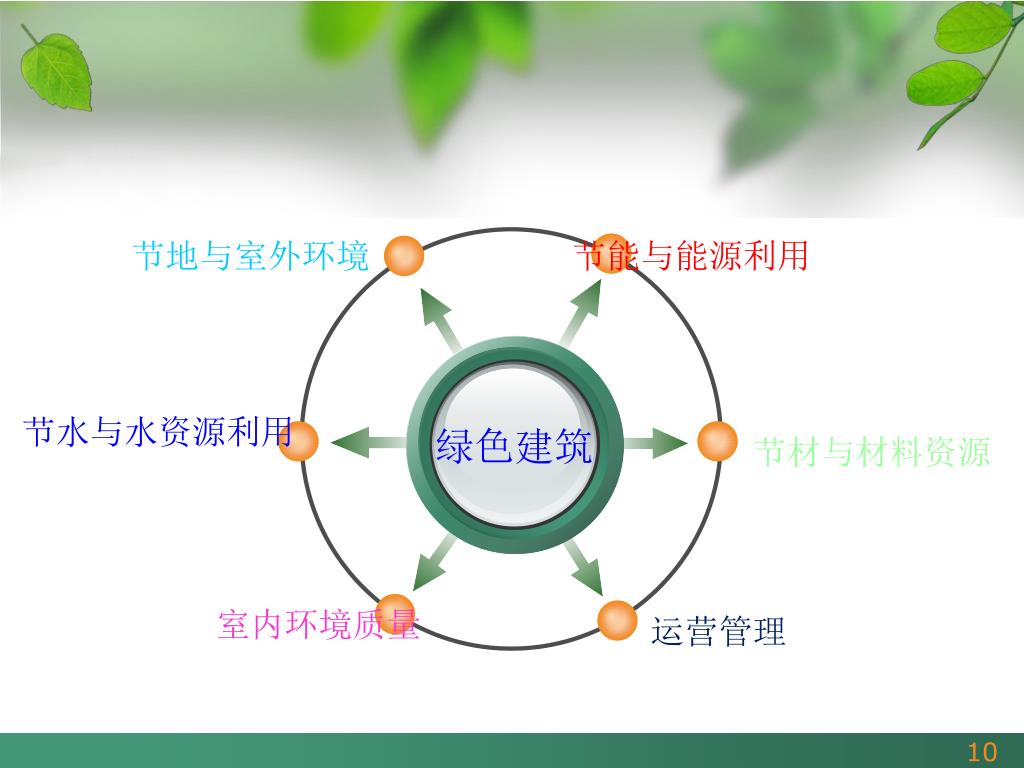 节地与室外环境

节能与能源利用

节水与水资源利用

绿色建筑

节材与材料资源

室内环境质量

运营管理

10